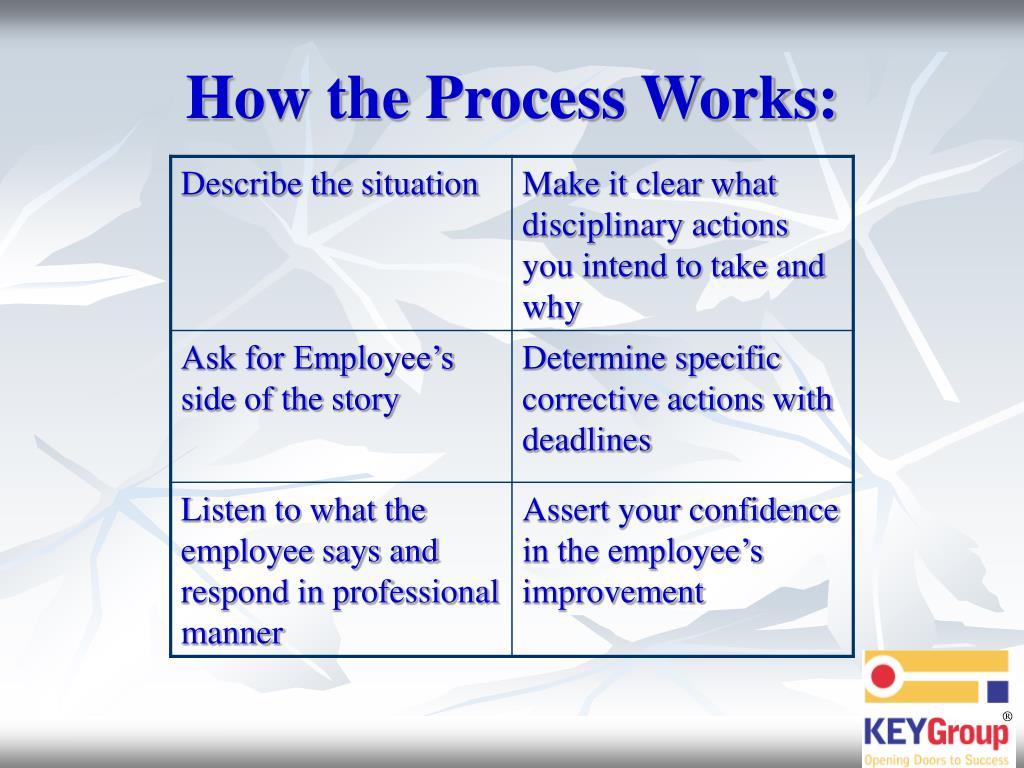 How the Process Works:

| Describe the situation | Make it clear what disciplinary actions you intend to take and why |
|---|---|
| Ask for Employee’s side of the story | Determine specific corrective actions with deadlines |
| Listen to what the employee says and respond in professional manner | Assert your confidence in the employee’s improvement |

KEYGroup®
Opening Doors to Success